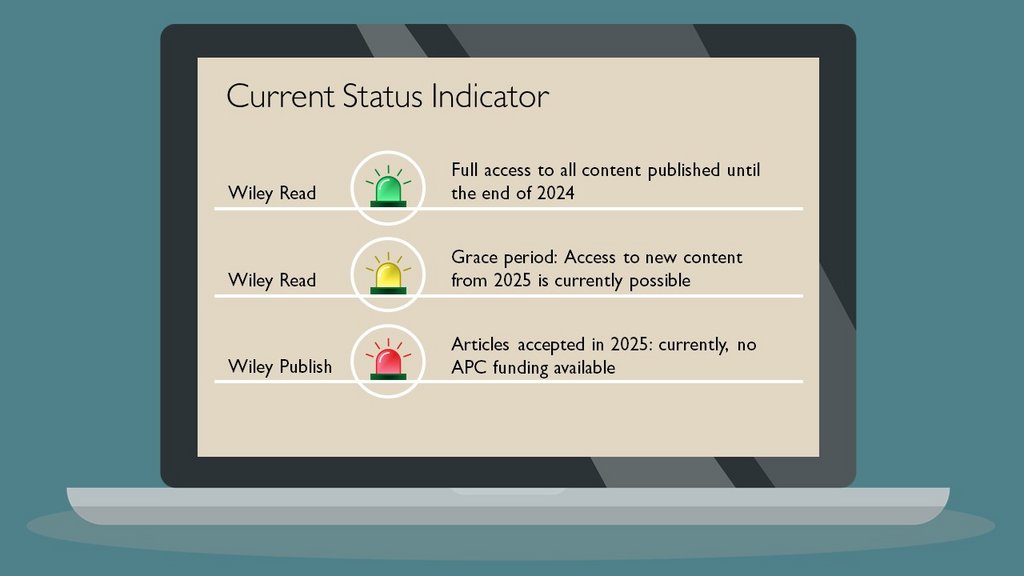 Current Status Indicator

Wiley Read

Full access to all content published until the end of 2024

Wiley Read

Grace period: Access to new content from 2025 is currently possible

Wiley Publish

Articles accepted in 2025: currently, no APC funding available